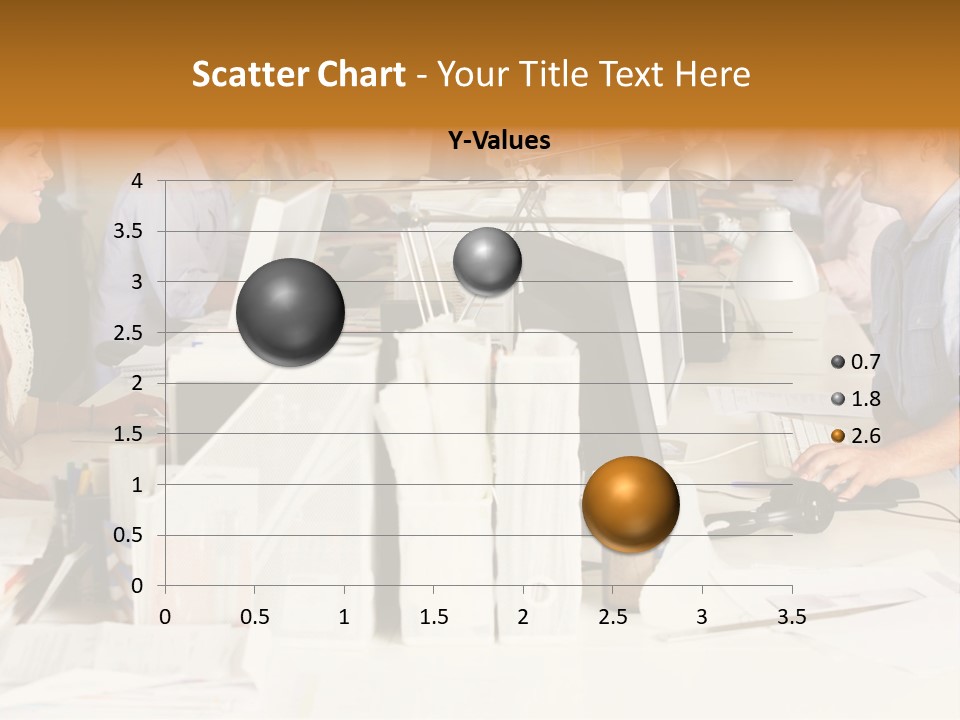 Scatter Chart - Your Title Text Here

Y-Values

4
3.5
3
2.5
2
1.5
1
0.5
0

0
0.5
1
1.5
2
2.5
3
3.5

0.7
1.8
2.6